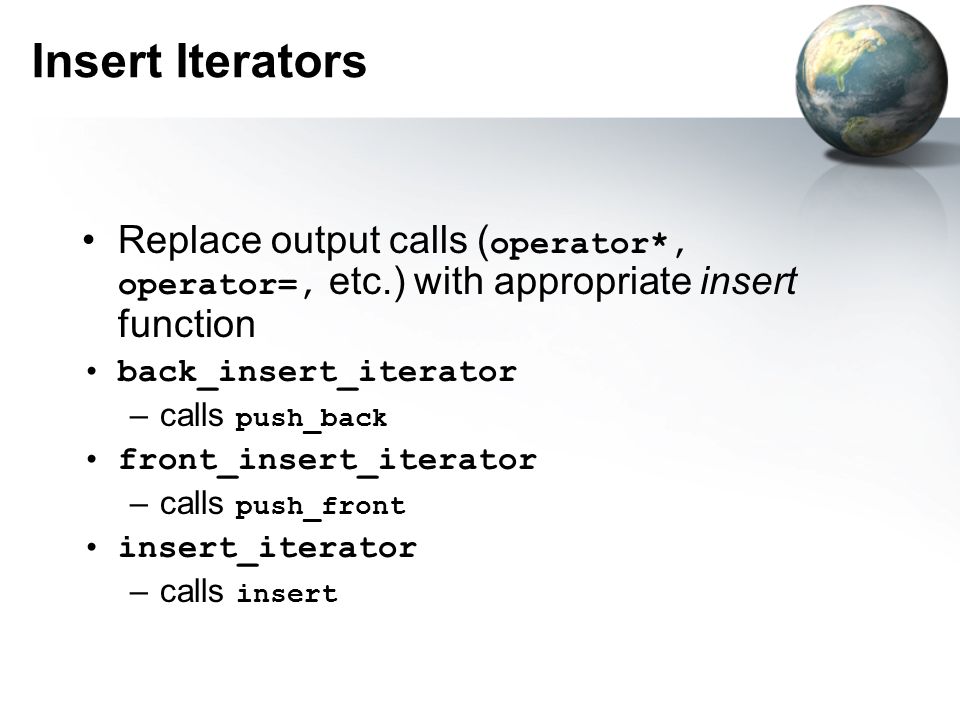 Insert Iterators

• Replace output calls (operator*, operator=, etc.) with appropriate insert function
• back_insert_iterator
– calls push_back
• front_insert_iterator
– calls push_front
• insert_iterator
– calls insert